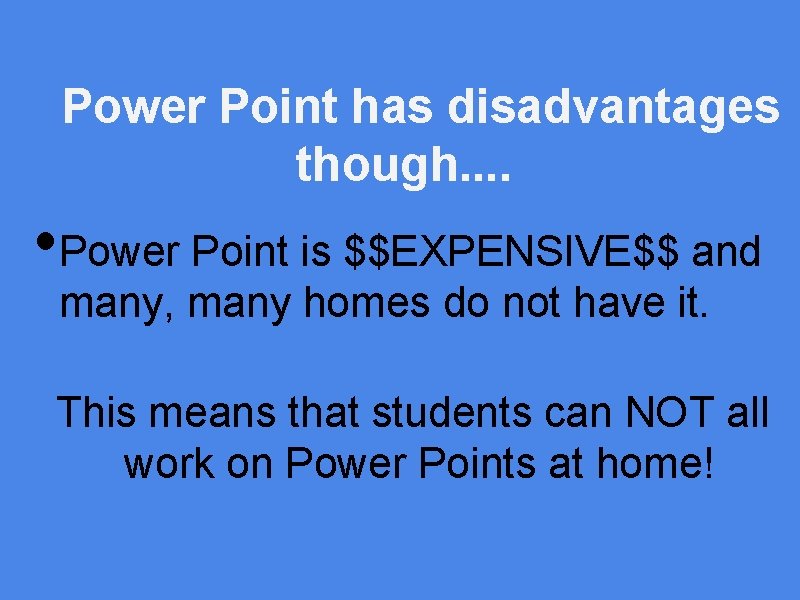 Power Point has disadvantages though....

• Power Point is \$\$EXPENSIVE\$\$ and many, many homes do not have it.

This means that students can NOT all work on Power Points at home!